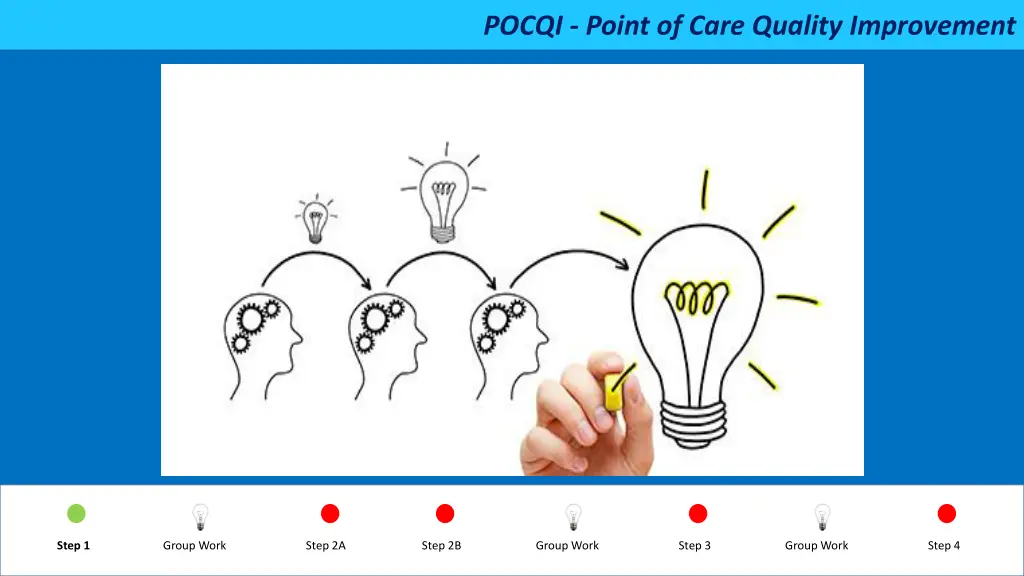 POCQI - Point of Care Quality Improvement

Step 1 Group Work Step 2A Step 2B Group Work Step 3 Group Work Step 4